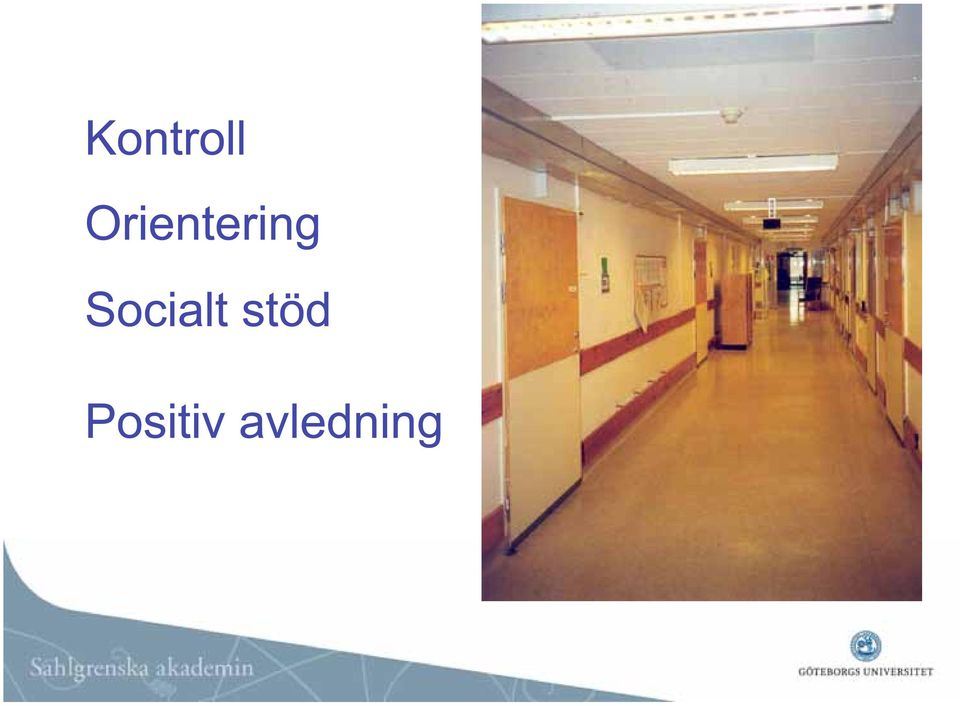 Kontroll

Orientering

Socialt stöd

Positiv avledning

Sahlgrenska akademin

GÖTEBORGS UNIVERSITET